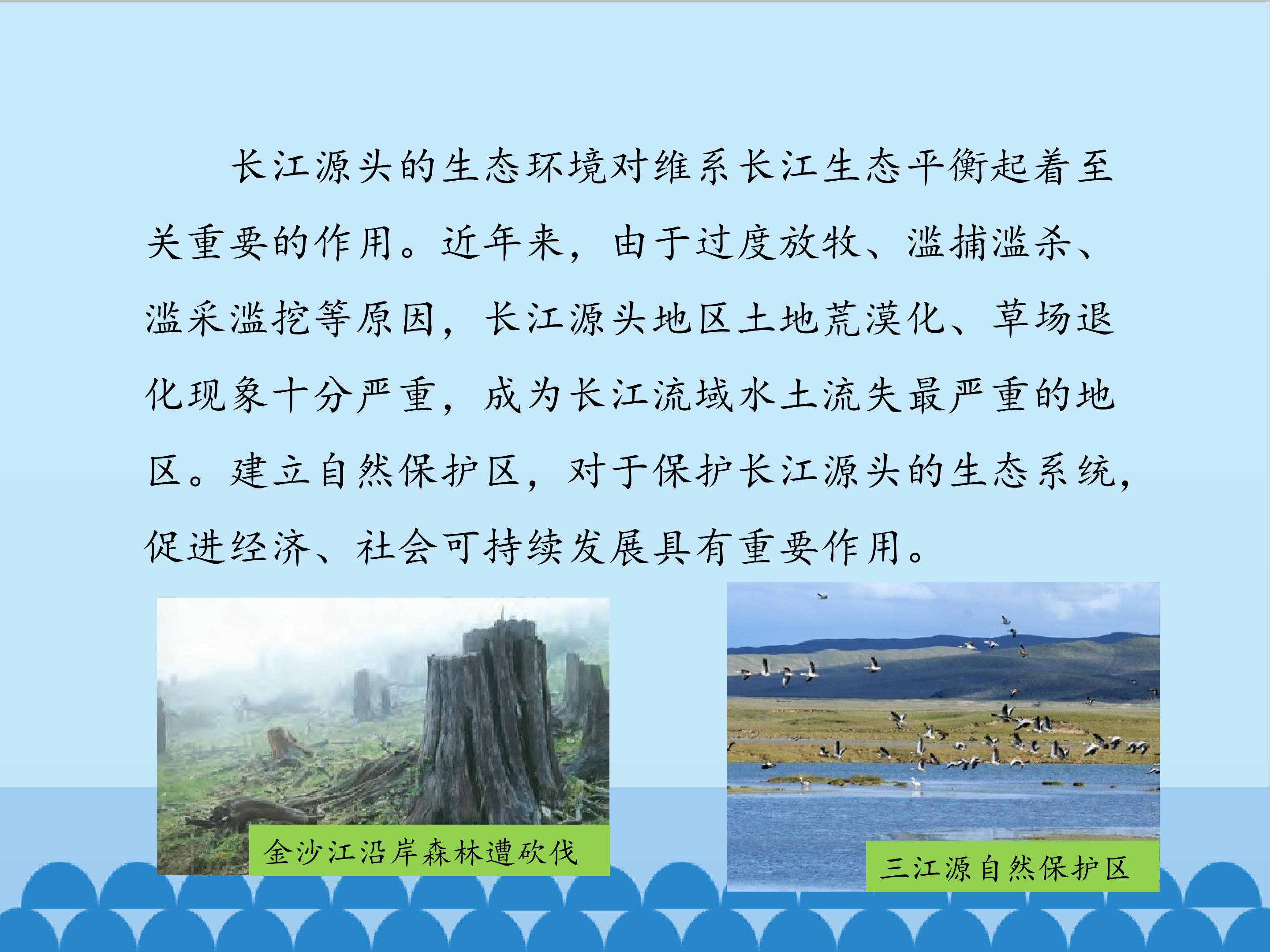 长江源头的生态环境对维系长江生态平衡起着至关重要的作用。近年来，由于过度放牧、滥捕滥杀、滥采滥挖等原因，长江源头地区土地荒漠化、草场退化现象十分严重，成为长江流域水土流失最严重的地区。建立自然保护区，对于保护长江源头的生态系统，促进经济、社会可持续发展具有重要作用。

金沙江沿岸森林遭砍伐

三江源自然保护区